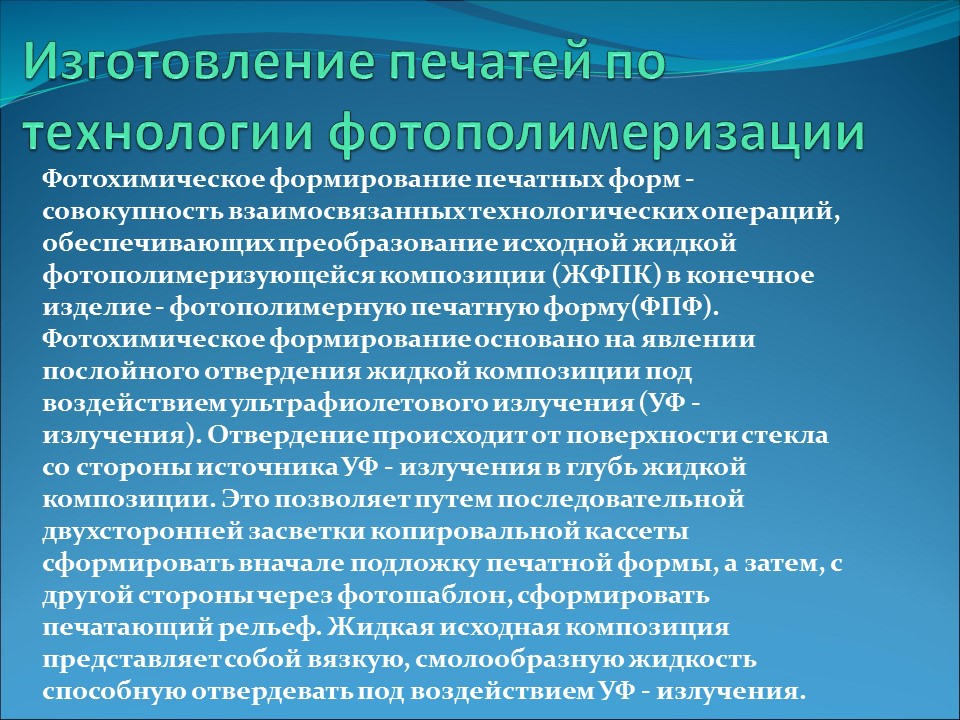 Изготовление печатей по технологии фотополимеризации

Фотохимическое формирование печатных форм - совокупность взаимосвязанных технологических операций, обеспечивающих преобразование исходной жидкой фотополимеризующейся композиции (ЖФПК) в конечное изделие - фотополимерную печатную форму(ФПФ). Фотохимическое формирование основано на явлении послойного отвердения жидкой композиции под воздействием ультрафиолетового излучения (УФ - излучения). Отвердение происходит от поверхности стекла со стороны источника УФ - излучения в глубь жидкой композиции. Это позволяет путем последовательной двухсторонней засветки копировальной кассеты сформировать вначале подложку печатной формы, а затем, с другой стороны через фотошаблон, сформировать печатающий рельеф. Жидкая исходная композиция представляет собой вязкую, смолообразную жидкость способную отвердевать под воздействием УФ - излучения.